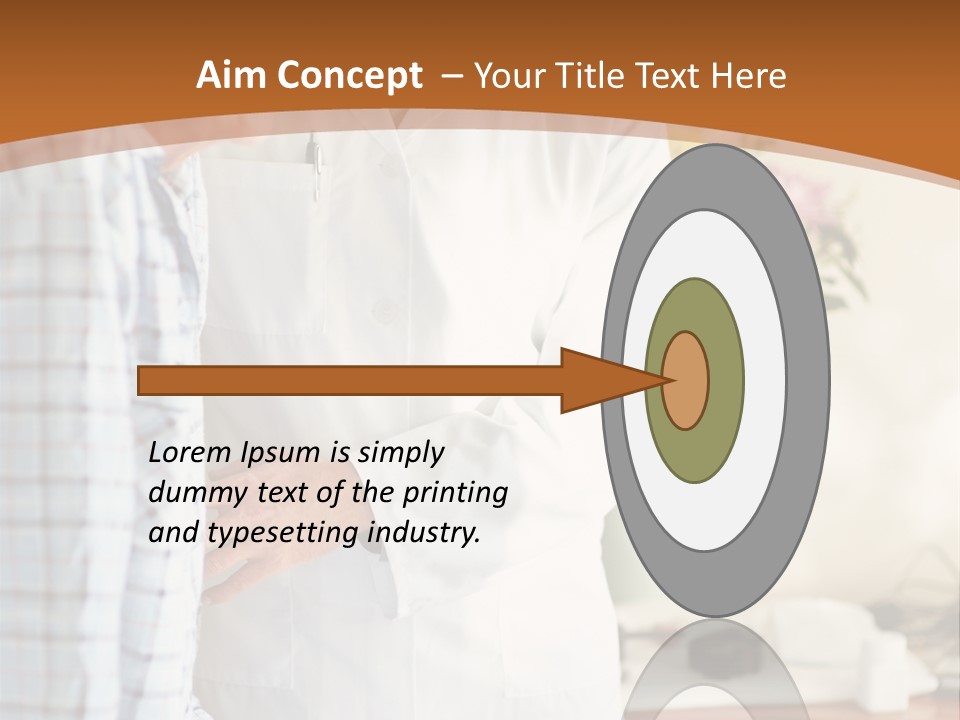 Aim Concept – Your Title Text Here

Lorem Ipsum is simply dummy text of the printing and typesetting industry.